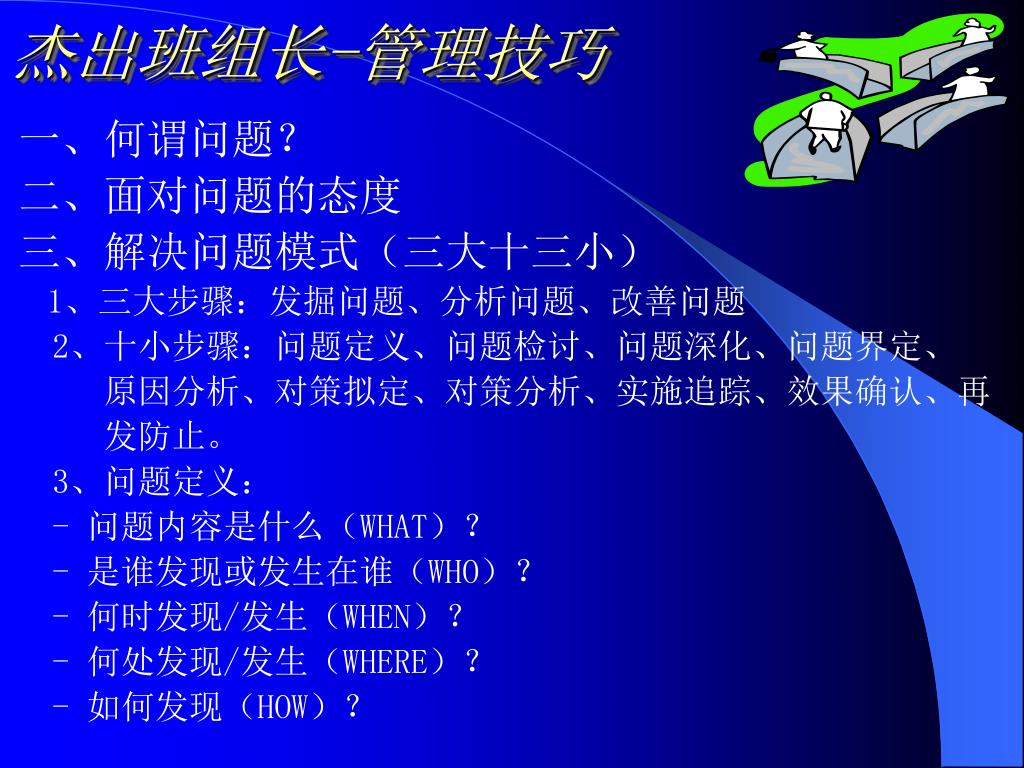 杰出班组长-管理技巧

一、何谓问题？

二、面对问题的态度

三、解决问题模式（三大十三小）

1、三大步骤：发掘问题、分析问题、改善问题

2、十小步骤：问题定义、问题检讨、问题深化、问题界定、原因分析、对策拟定、对策分析、实施追踪、效果确认、再发防止。

3、问题定义：

- 问题内容是什么（WHAT）？

- 是谁发现或发生在谁（WHO）？

- 何时发现/发生（WHEN）？

- 何处发现/发生（WHERE）？

- 如何发现（HOW）？